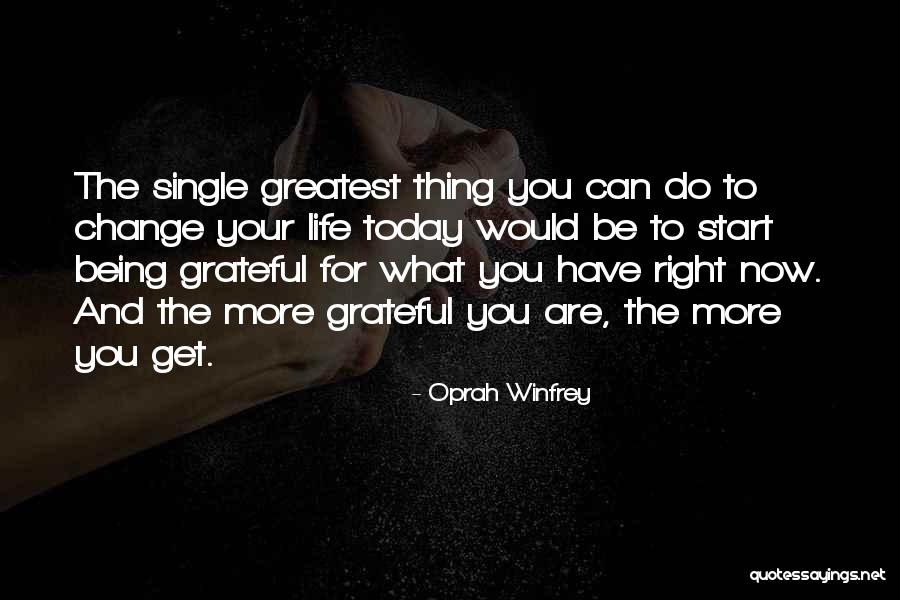 The single greatest thing you can do to change your life today would be to start being grateful for what you have right now. And the more grateful you are, the more you get.

- Oprah Winfrey

quotessayings.net